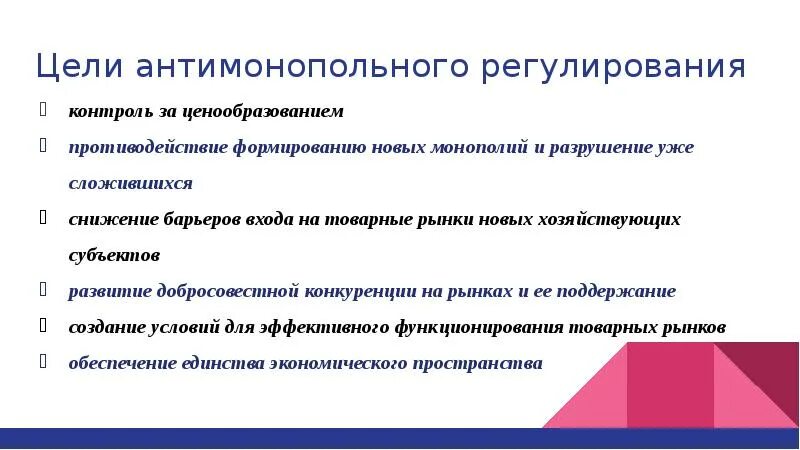 Цели антимонопольного регулирования

контроль за ценообразованием

противодействие формированию новых монополий и разрушение уже сложившихся

снижение барьеров входа на товарные рынки новых хозяйствующих субъектов

развитие добросовестной конкуренции на рынках и ее поддержание

создание условий для эффективного функционирования товарных рынков

обеспечение единства экономического пространства